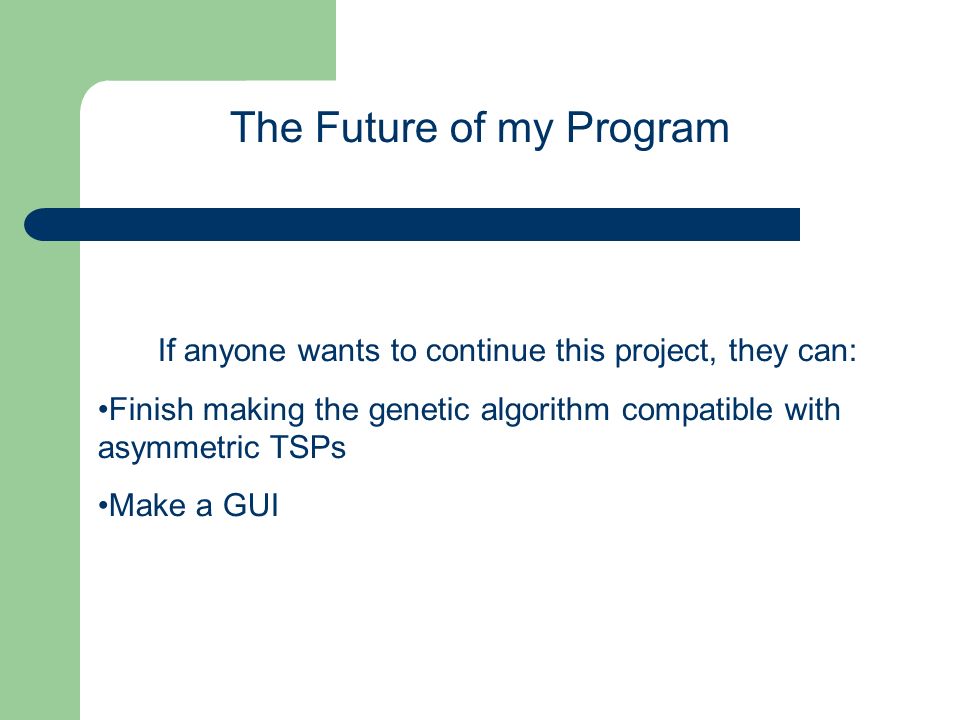 The Future of my Program

If anyone wants to continue this project, they can:

•Finish making the genetic algorithm compatible with asymmetric TSPs

•Make a GUI